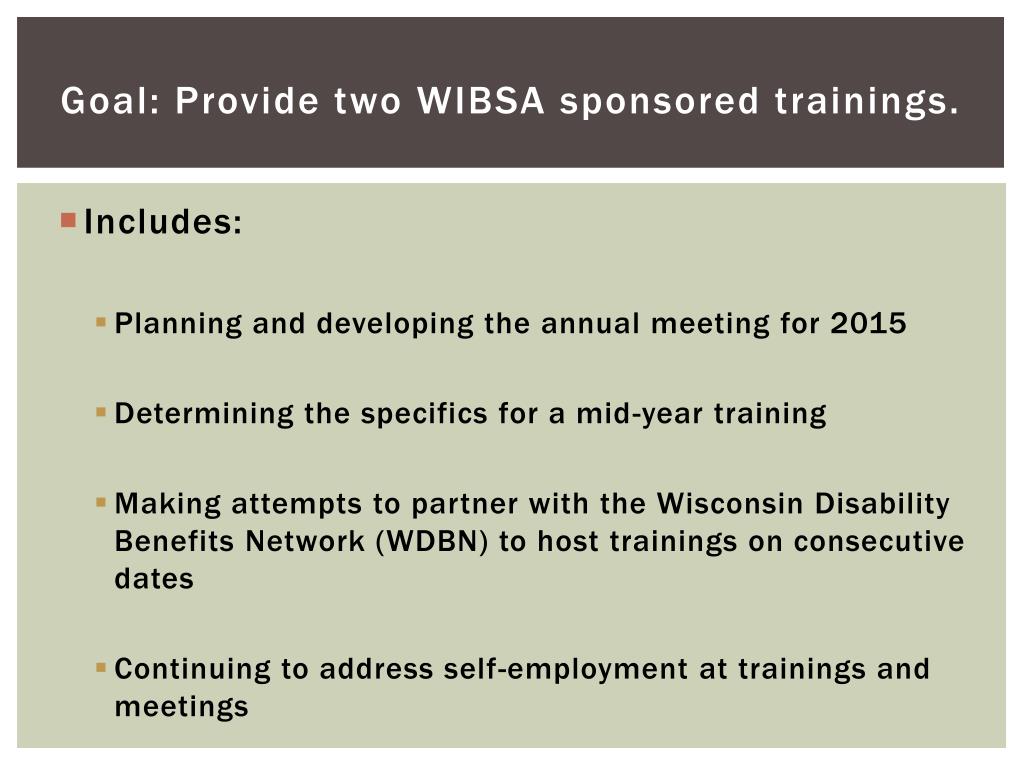 Goal: Provide two WIBSA sponsored trainings.

Includes:

Planning and developing the annual meeting for 2015

Determining the specifics for a mid-year training

Making attempts to partner with the Wisconsin Disability Benefits Network (WDBN) to host trainings on consecutive dates

Continuing to address self-employment at trainings and meetings